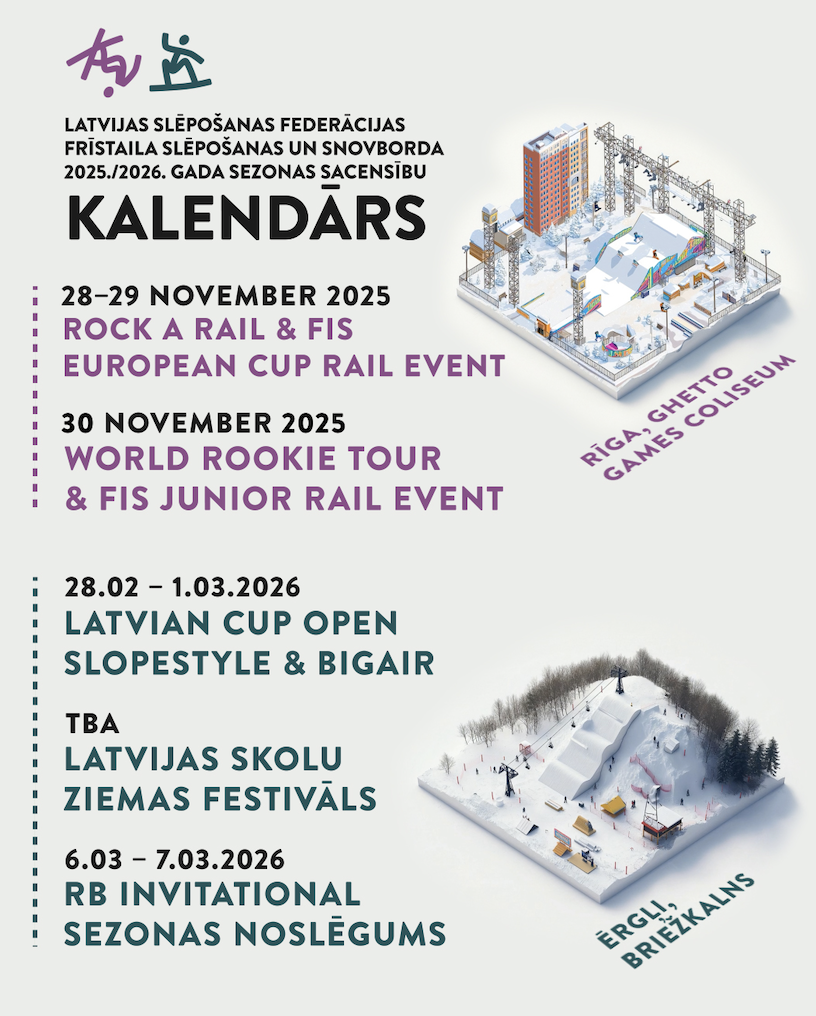 LATVIJAS SLĒPOŠANAS FEDERĀCIJAS FRĪSTAILA SLĒPOŠANAS UN SNOVBORDA 2025./2026. GADA SEZONAS SACENSĪBU

KALENDĀRS

28–29 NOVEMBER 2025
ROCK A RAIL & FIS EUROPEAN CUP RAIL EVENT

30 NOVEMBER 2025
WORLD ROOKIE TOUR & FIS JUNIOR RAIL EVENT

RĪGA, GHETTO GAMES COLISEUM

28.02 – 1.03.2026
LATVIAN CUP OPEN SLOPESTYLE & BIGAIR

TBA
LATVIJAS SKOLU ZIEMAS FESTIVĀLS

6.03 – 7.03.2026
RB INVITATIONAL SEZONAS NOSLĒGUMS

ĒRGĻI, BRIEŽKALNS